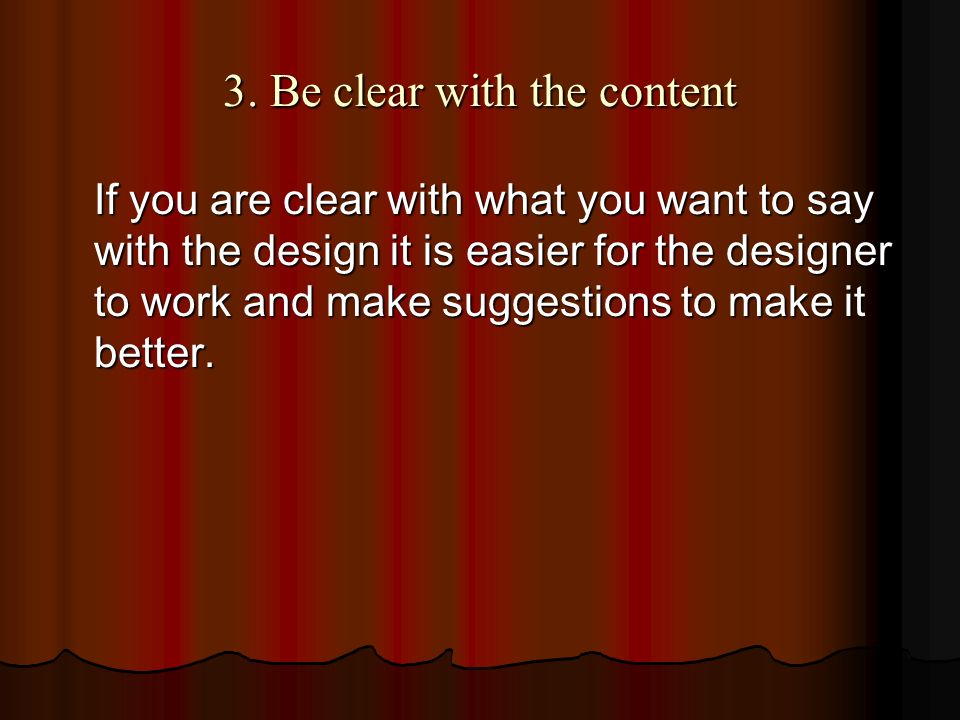 3. Be clear with the content

If you are clear with what you want to say with the design it is easier for the designer to work and make suggestions to make it better.